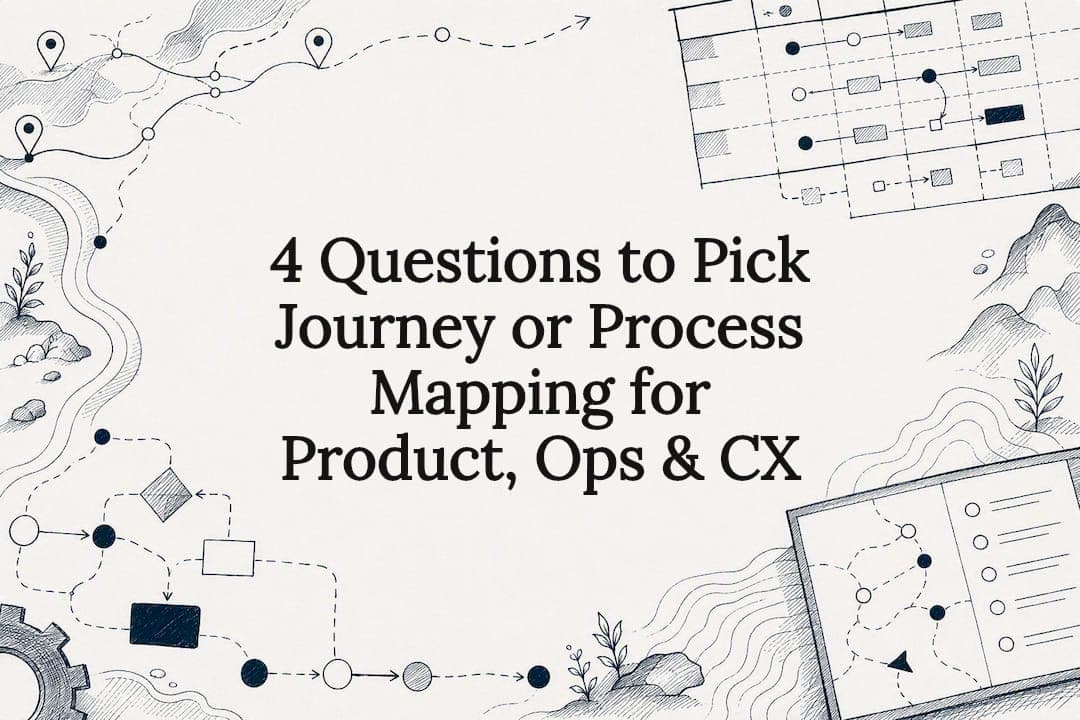 4 Questions to Pick Journey or Process Mapping for Product, Ops & CX